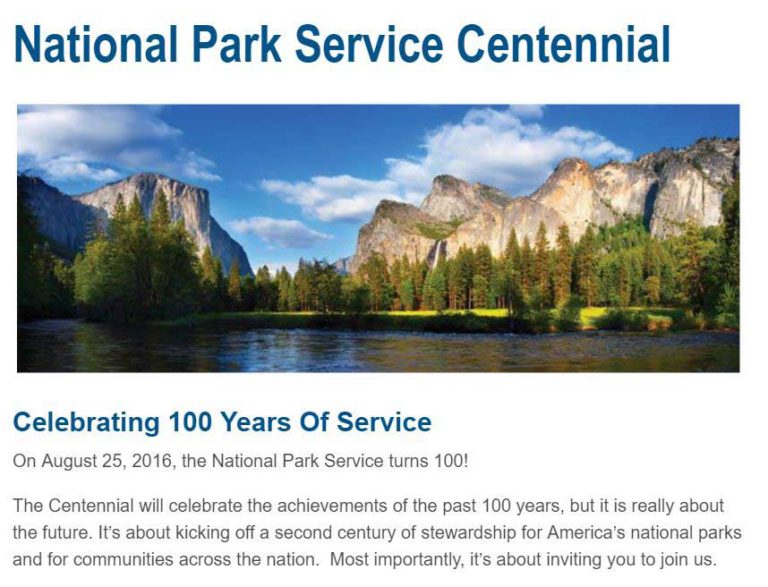 National Park Service Centennial

Celebrating 100 Years Of Service

On August 25, 2016, the National Park Service turns 100!

The Centennial will celebrate the achievements of the past 100 years, but it is really about the future. It's about kicking off a second century of stewardship for America's national parks and for communities across the nation. Most importantly, it's about inviting you to join us.